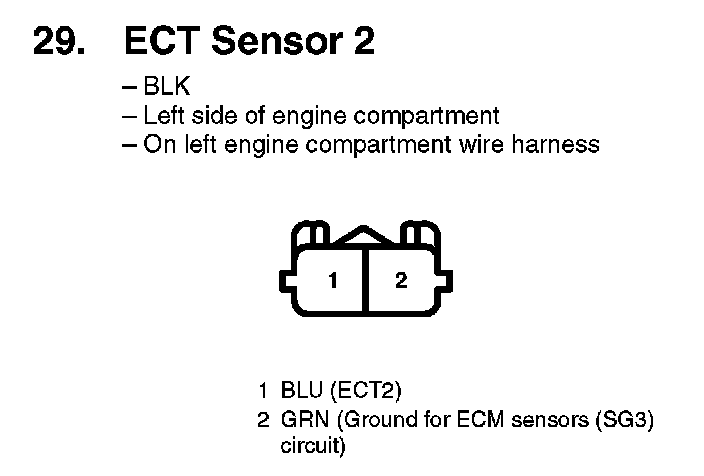 29. ECT Sensor 2

– BLK
– Left side of engine compartment
– On left engine compartment wire harness

1 2

1 BLU (ECT2)
2 GRN (Ground for ECM sensors (SG3) circuit)